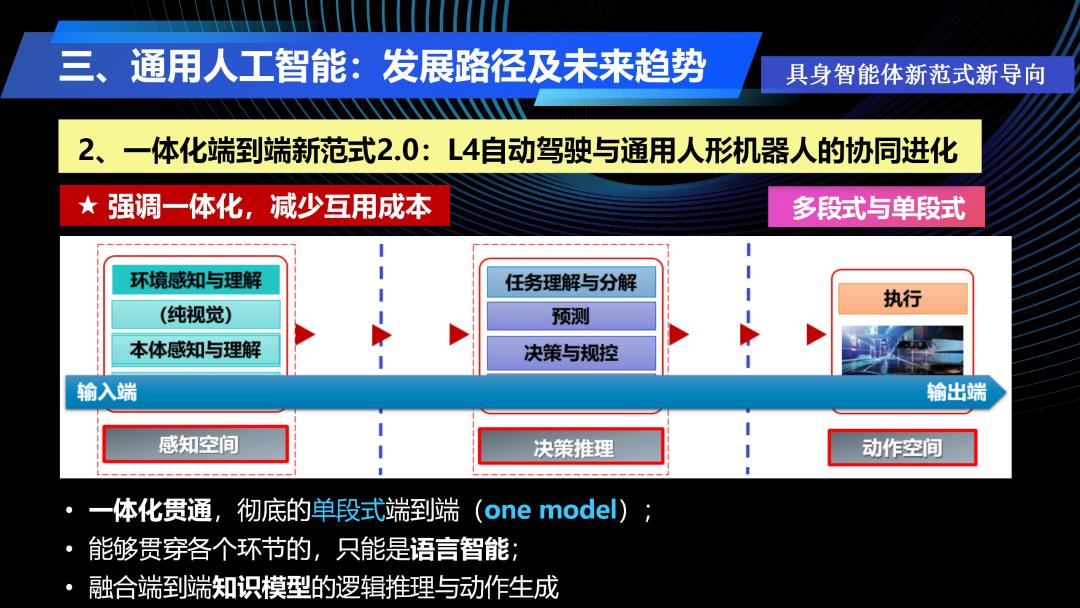 三、通用人工智能：发展路径及未来趋势

具身智能体新范式新导向

2、一体化端到端新范式2.0：L4自动驾驶与通用人形机器人的协同进化

★ 强调一体化，减少互用成本

多段式与单段式

环境感知与理解

（纯视觉）

本体感知与理解

任务理解与分解

预测

决策与规控

执行

输入端

输出端

感知空间

决策推理

动作空间

• 一体化贯通，彻底的单段式端到端（one model）；

• 能够贯穿各个环节的，只能是语言智能；

• 融合端到端知识模型的逻辑推理与动作生成